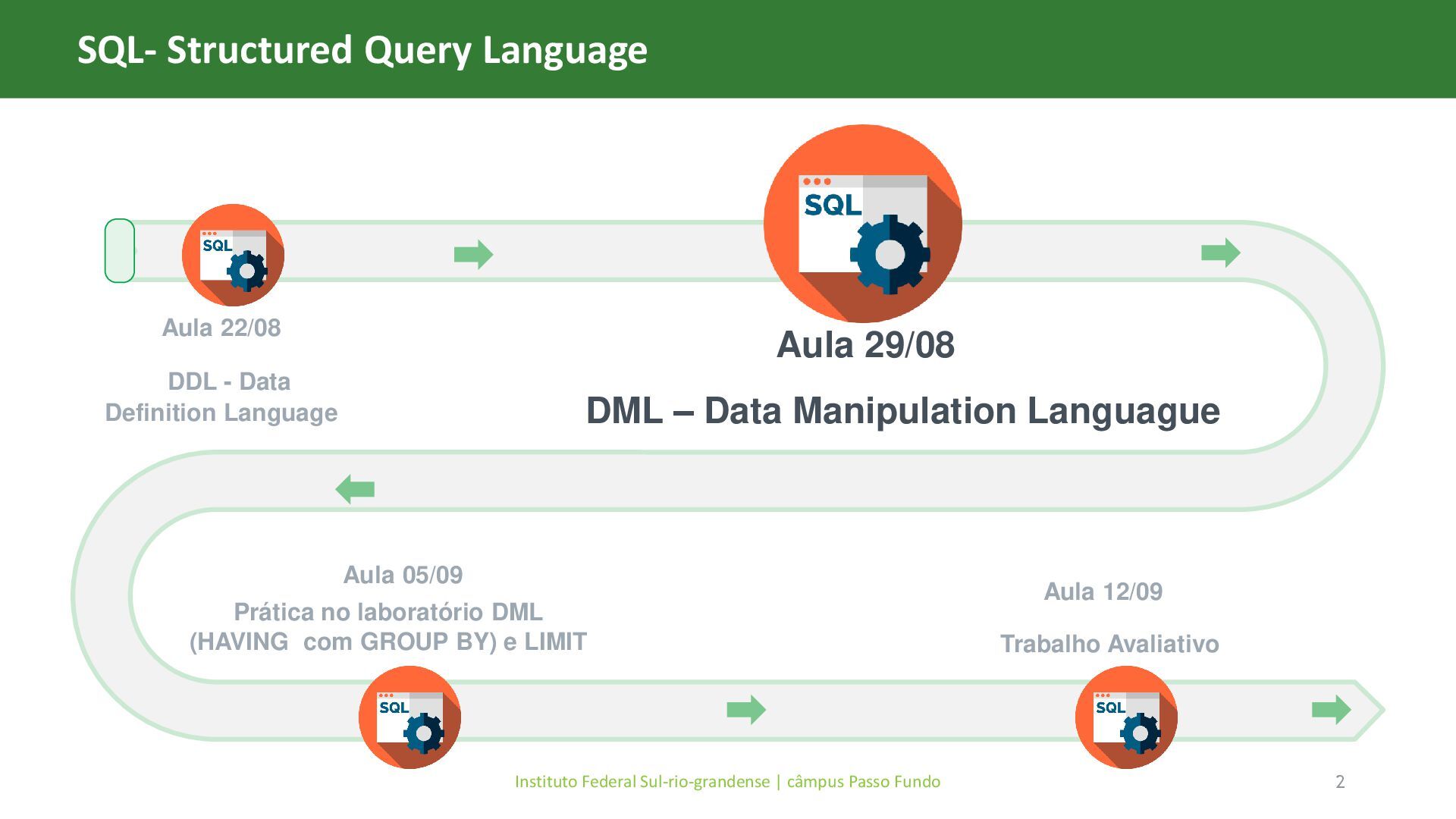 SQL- Structured Query Language

SQL

Aula 22/08

DDL - Data Definition Language

SQL

Aula 29/08

DML – Data Manipulation Languague

Aula 05/09

Prática no laboratório DML (HAVING com GROUP BY) e LIMIT

SQL

Aula 12/09

Trabalho Avaliativo

SQL

Instituto Federal Sul-rio-grandense | câmpus Passo Fundo

2